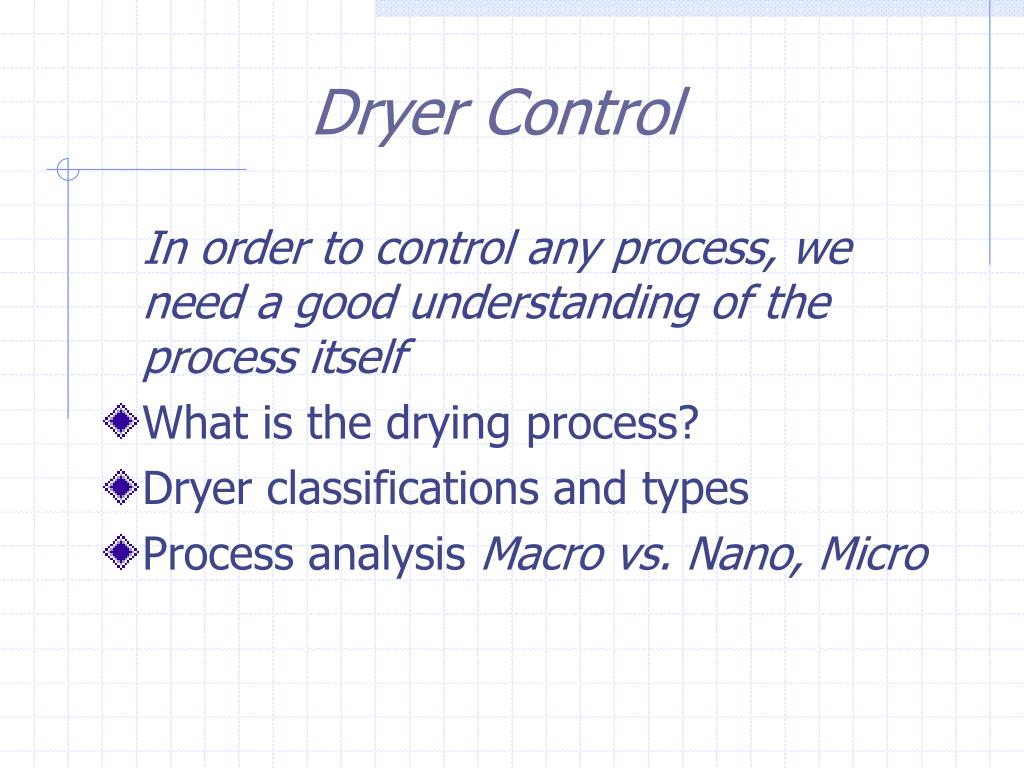 Dryer Control

In order to control any process, we need a good understanding of the process itself

What is the drying process?

Dryer classifications and types

Process analysis Macro vs. Nano, Micro